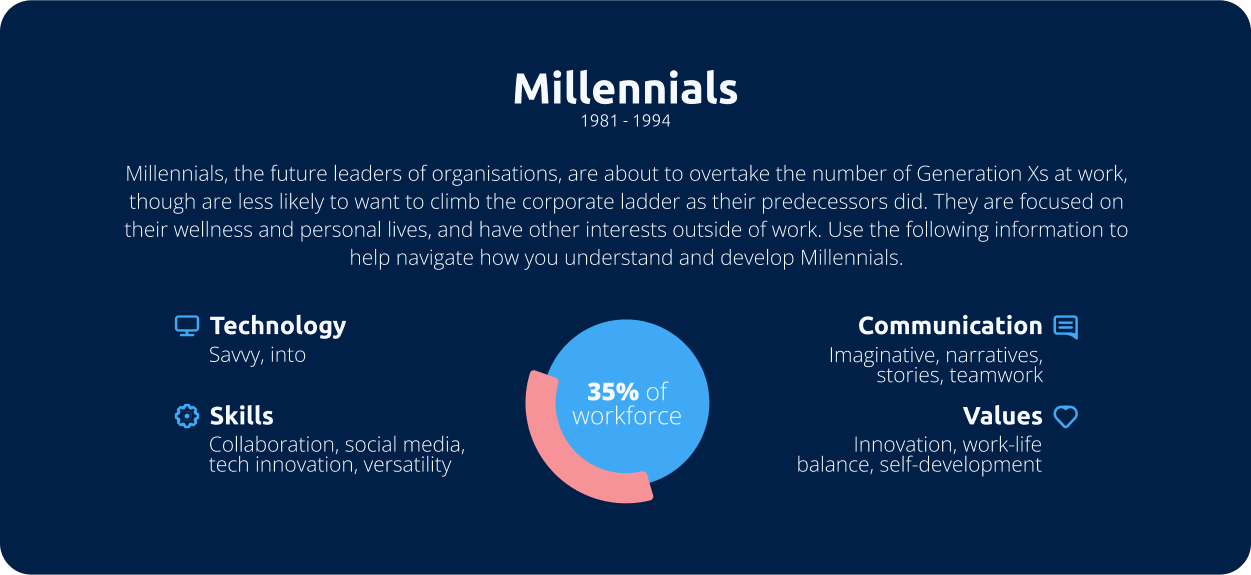 Millennials
1981 - 1994

Millennials, the future leaders of organisations, are about to overtake the number of Generation Xs at work, though are less likely to want to climb the corporate ladder as their predecessors did. They are focused on their wellness and personal lives, and have other interests outside of work. Use the following information to help navigate how you understand and develop Millennials.

Technology
Savvy, into

Skills
Collaboration, social media, tech innovation, versatility

35% of workforce

Communication
Imaginative, narratives, stories, teamwork

Values
Innovation, work-life balance, self-development